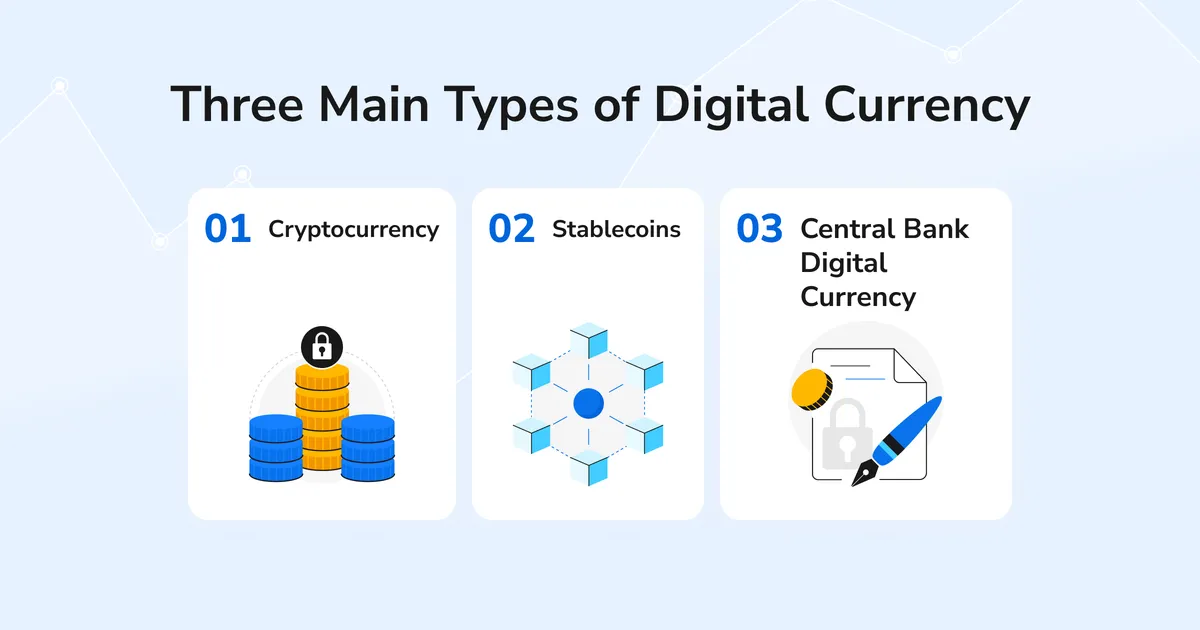 Three Main Types of Digital Currency

01 Cryptocurrency

02 Stablecoins

03 Central Bank Digital Currency